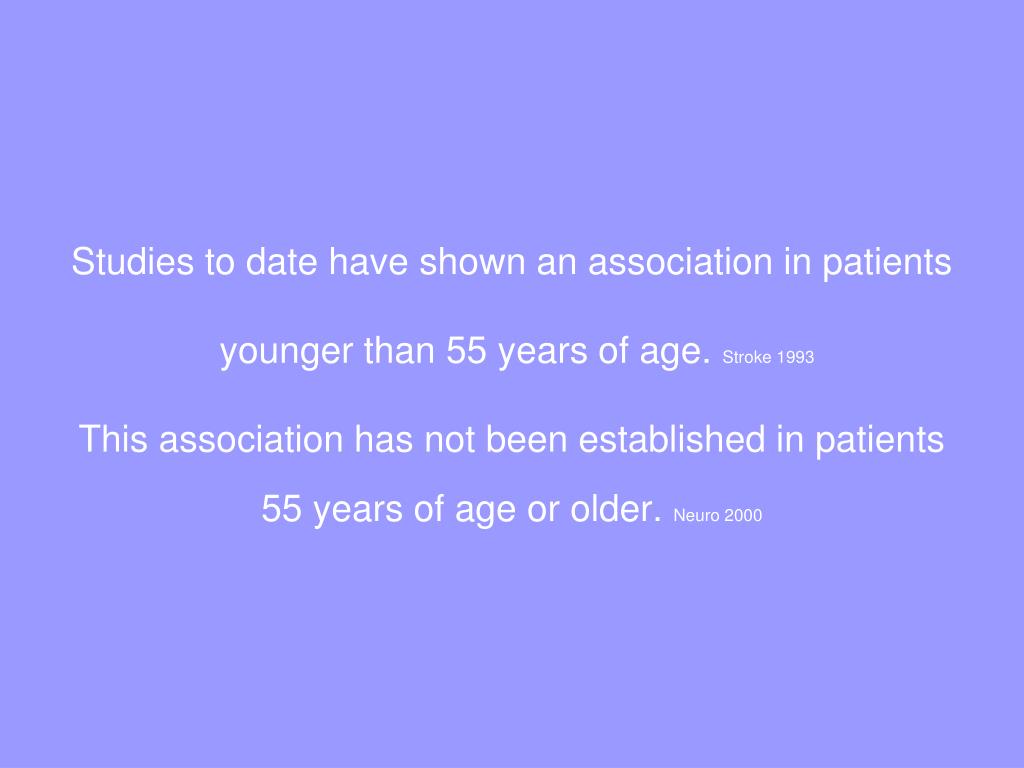 Studies to date have shown an association in patients younger than 55 years of age. Stroke 1993

This association has not been established in patients 55 years of age or older. Neuro 2000